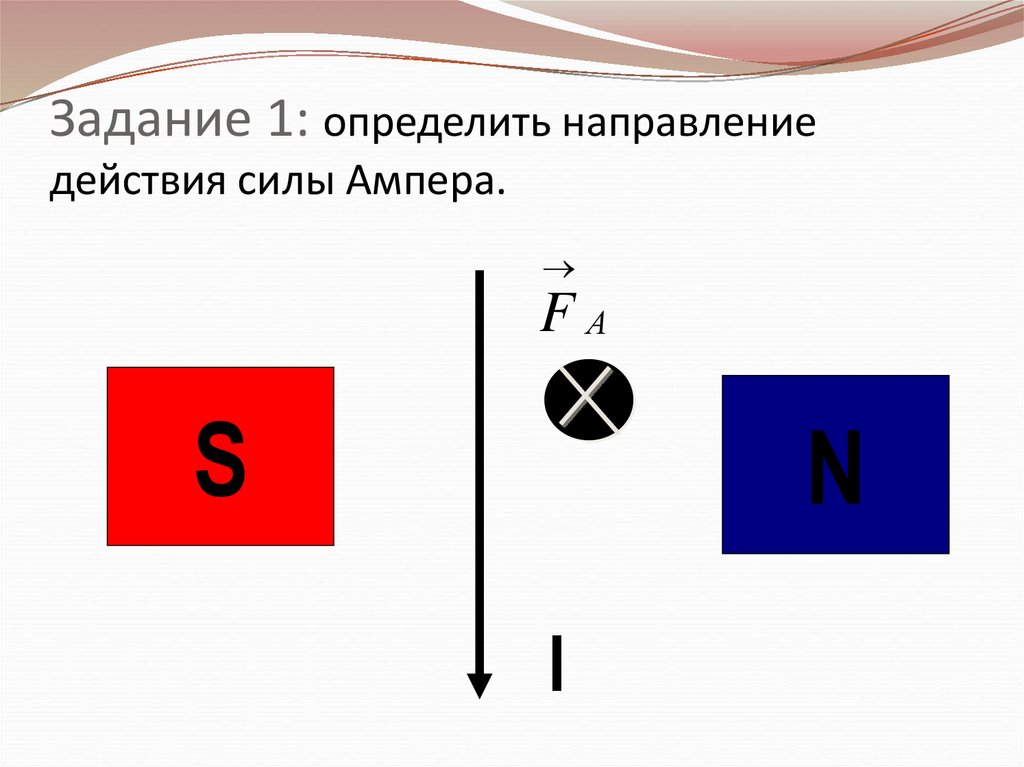 Задание 1: определить направление действия силы Ампера.

$\vec{F}_A$

S

N

I